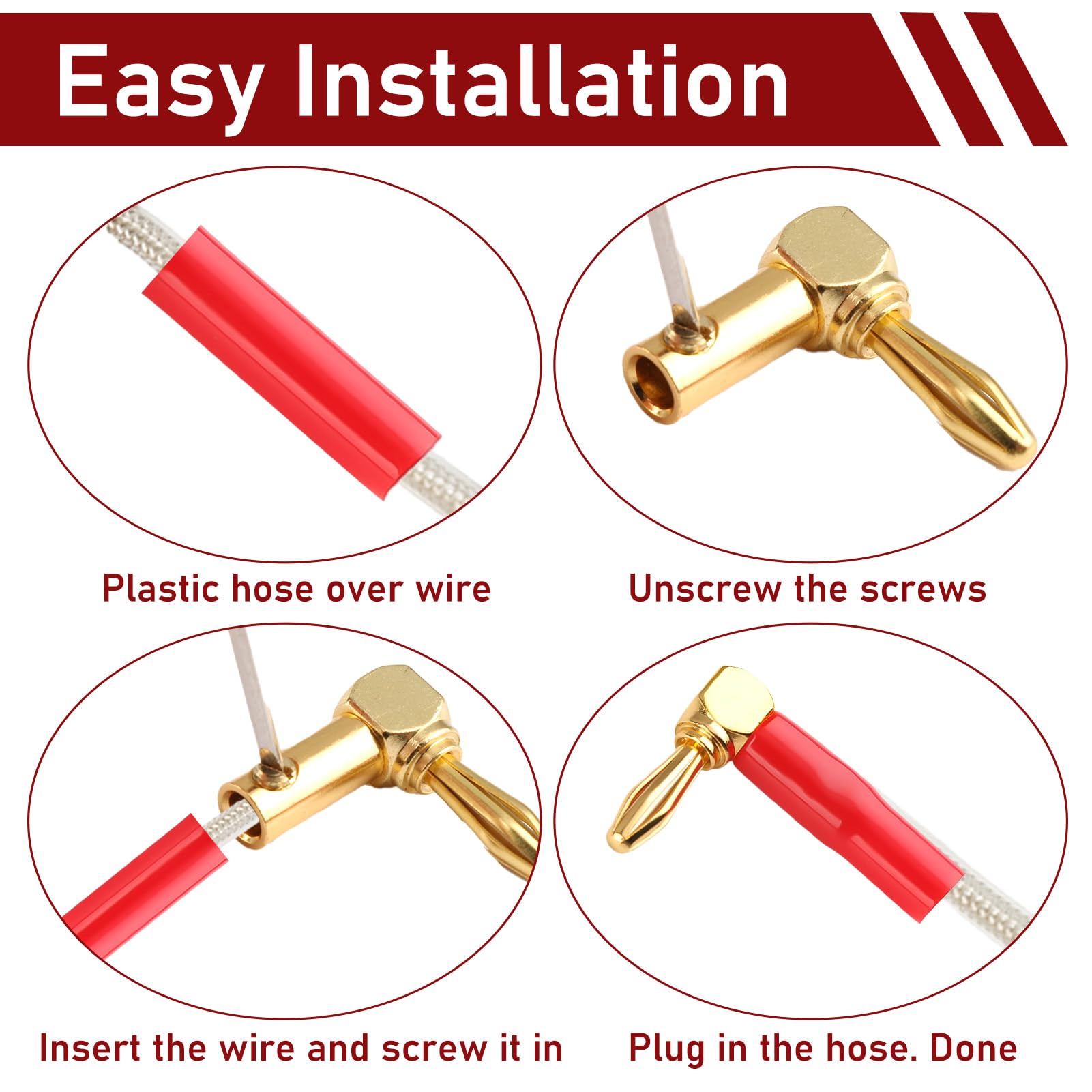 Easy Installation

Plastic hose over wire

Unscrew the screws

Insert the wire and screw it in

Plug in the hose. Done